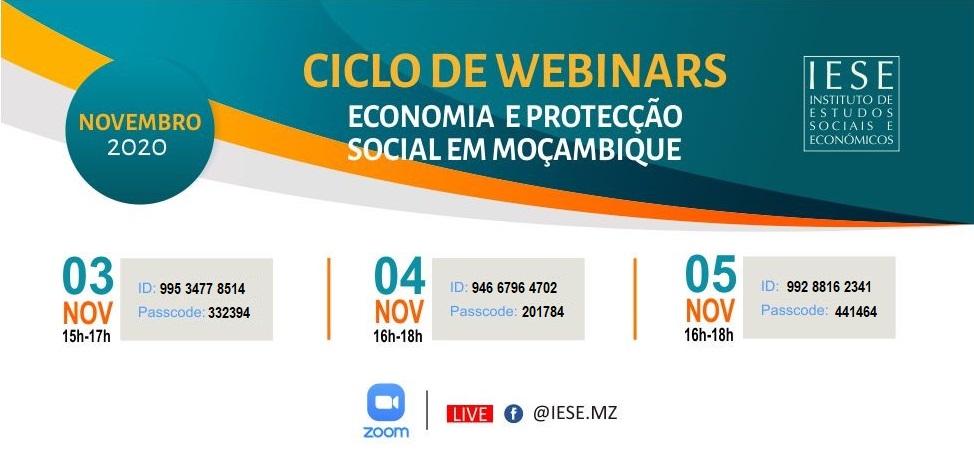 NOVEMBRO
2020

CICLO DE WEBINARS
ECONOMIA E PROTECÇÃO SOCIAL EM MOÇAMBIQUE

IESE
INSTITUTO DE ESTUDOS SOCIAIS E ECONÓMICOS

03
NOV
15h-17h

ID: 995 3477 8514
Passcode: 332394

04
NOV
16h-18h

ID: 946 6796 4702
Passcode: 201784

05
NOV
16h-18h

ID: 992 8816 2341
Passcode: 441464

zoom

LIVE @IESE.MZ